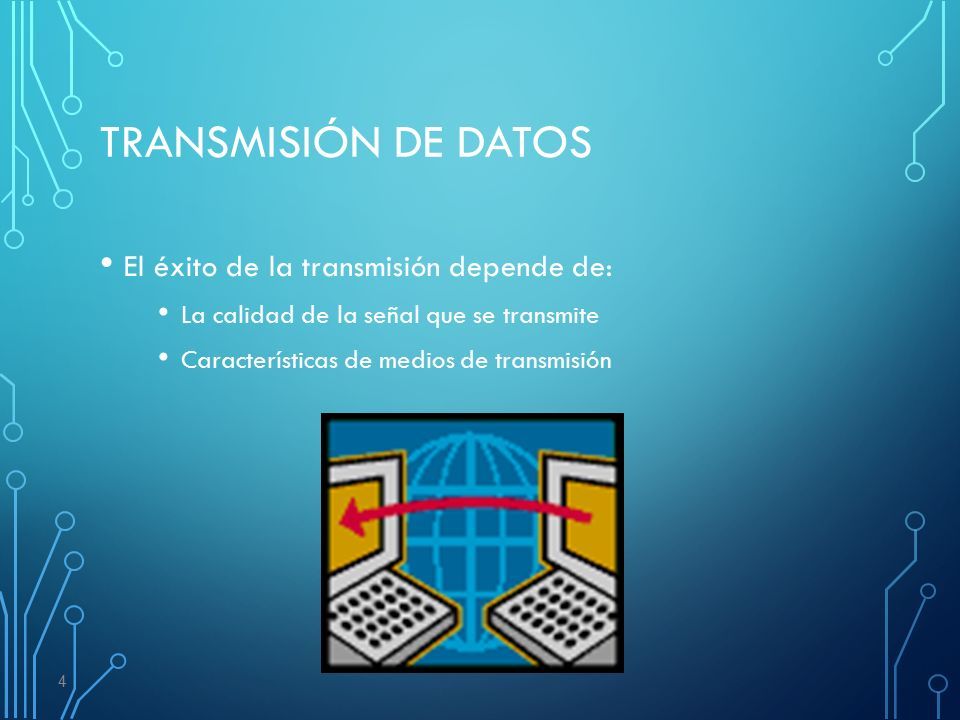 TRANSMISIÓN DE DATOS

• El éxito de la transmisión depende de:

• La calidad de la señal que se transmite

• Características de medios de transmisión

4